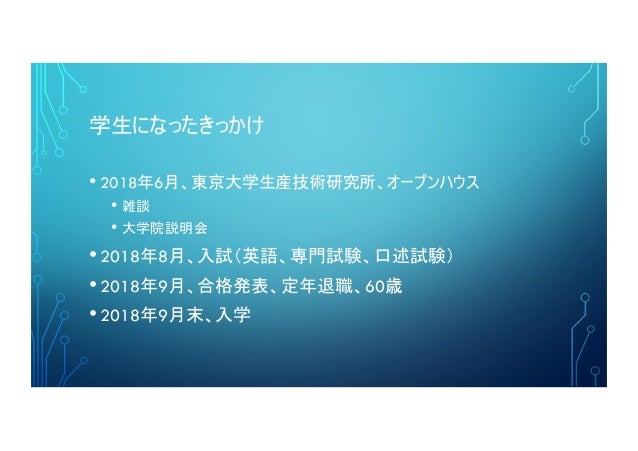 学生になったきっかけ

• 2018年6月、東京大学生産技術研究所、オープンハウス
  • 雑談
  • 大学院説明会
• 2018年8月、入試（英語、専門試験、口述試験）
• 2018年9月、合格発表、定年退職、60歳
• 2018年9月末、入学